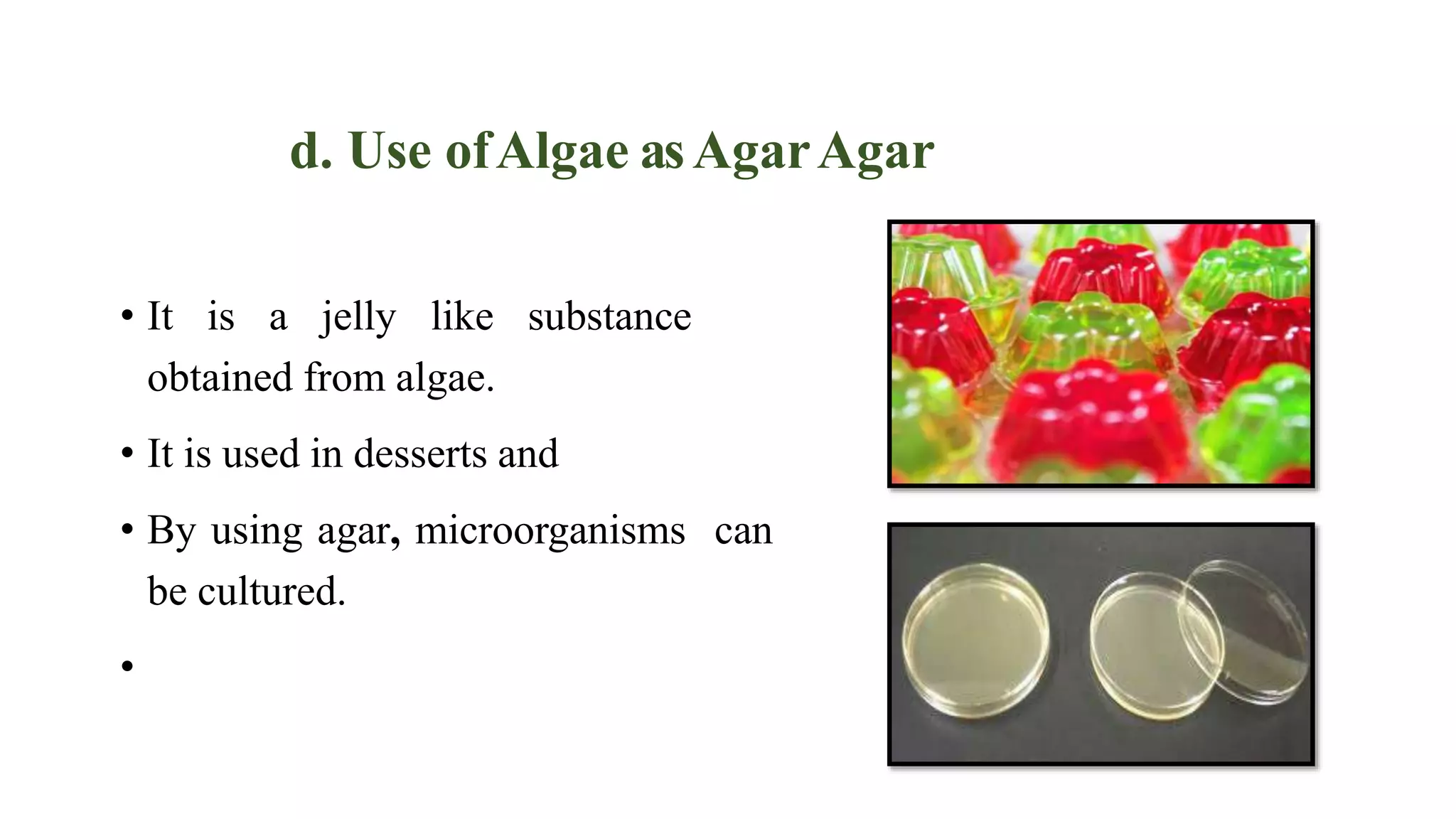 d. Use of Algae as Agar Agar

• It is a jelly like substance obtained from algae.

• It is used in desserts and

• By using agar, microorganisms can be cultured.

•